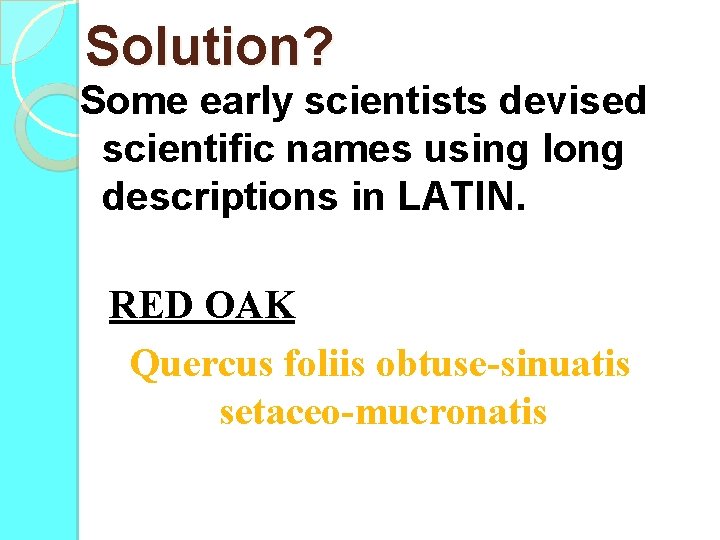 Solution?

Some early scientists devised scientific names using long descriptions in LATIN.

RED OAK

Quercus foliis obtuse-sinuatis setaceo-mucronatis